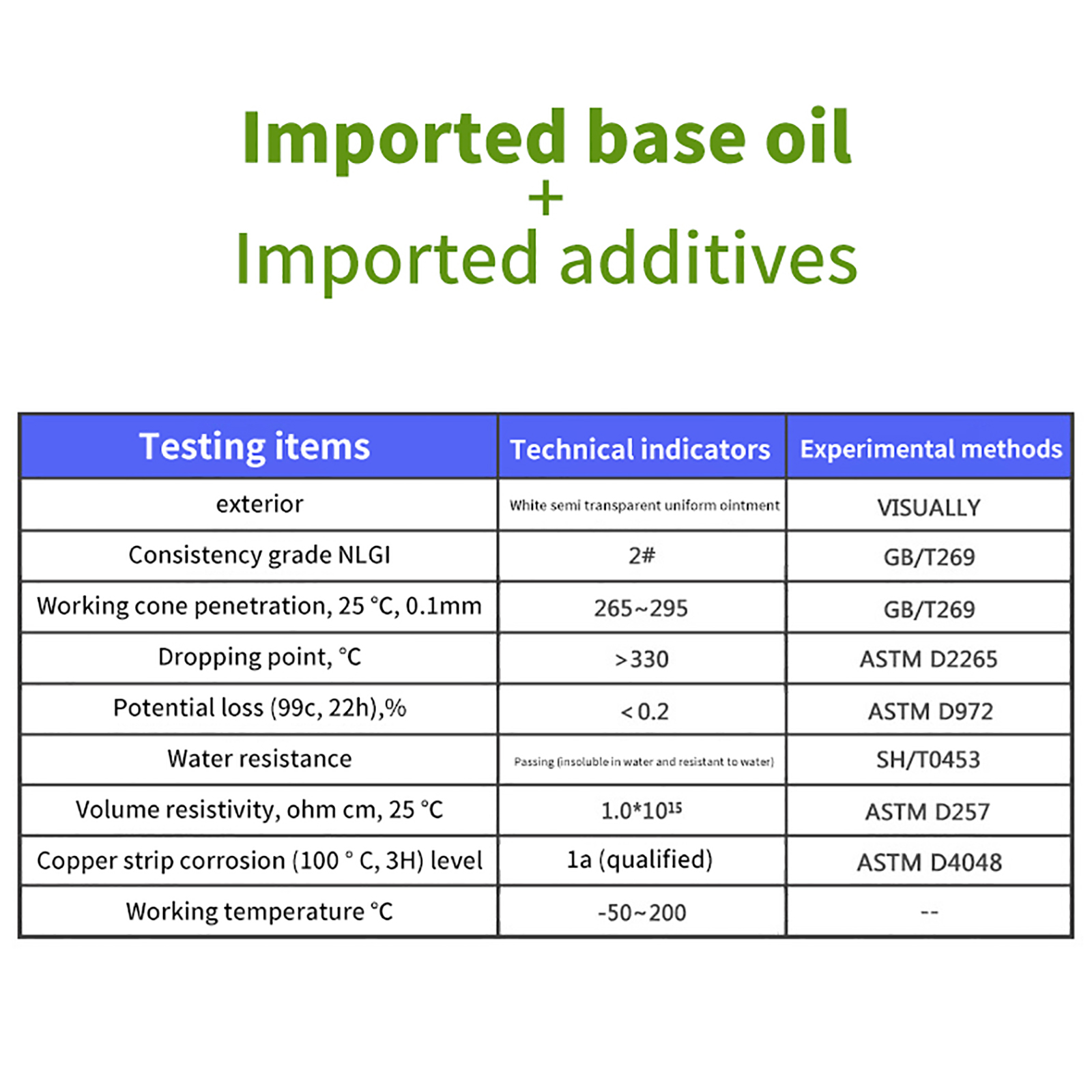 Imported base oil
+
Imported additives

| Testing items | Technical indicators | Experimental methods |
|---|---|---|
| exterior | White semi transparent uniform ointment | VISUALLY |
| Consistency grade NLGI | 2# | GB/T269 |
| Working cone penetration, 25 °C, 0.1mm | 265~295 | GB/T269 |
| Dropping point, °C | >330 | ASTM D2265 |
| Potential loss (99c, 22h),% | <0.2 | ASTM D972 |
| Water resistance | Passing (insoluble in water and resistant to water) | SH/T0453 |
| Volume resistivity, ohm cm, 25 °C | $1.0*10^{15}$ | ASTM D257 |
| Copper strip corrosion (100 ° C, 3H) level | 1a (qualified) | ASTM D4048 |
| Working temperature °C | -50~200 | -- |